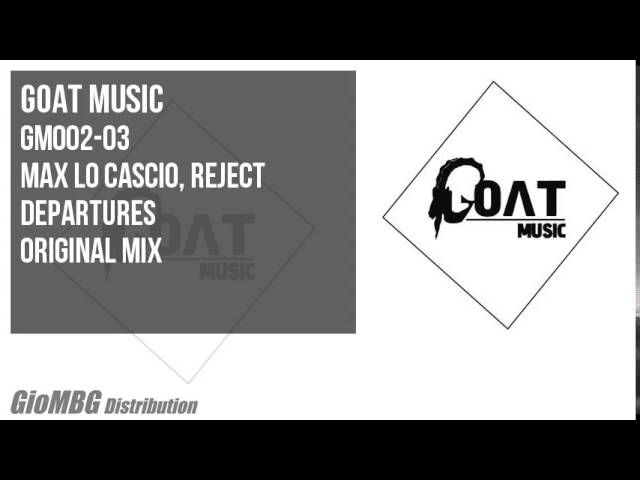 GOAT MUSIC
GM002-03
MAX LO CASCIO, REJECT
DEPARTURES
ORIGINAL MIX

GOAT
MUSIC

GOAT
MUSIC

GioMBG Distribution